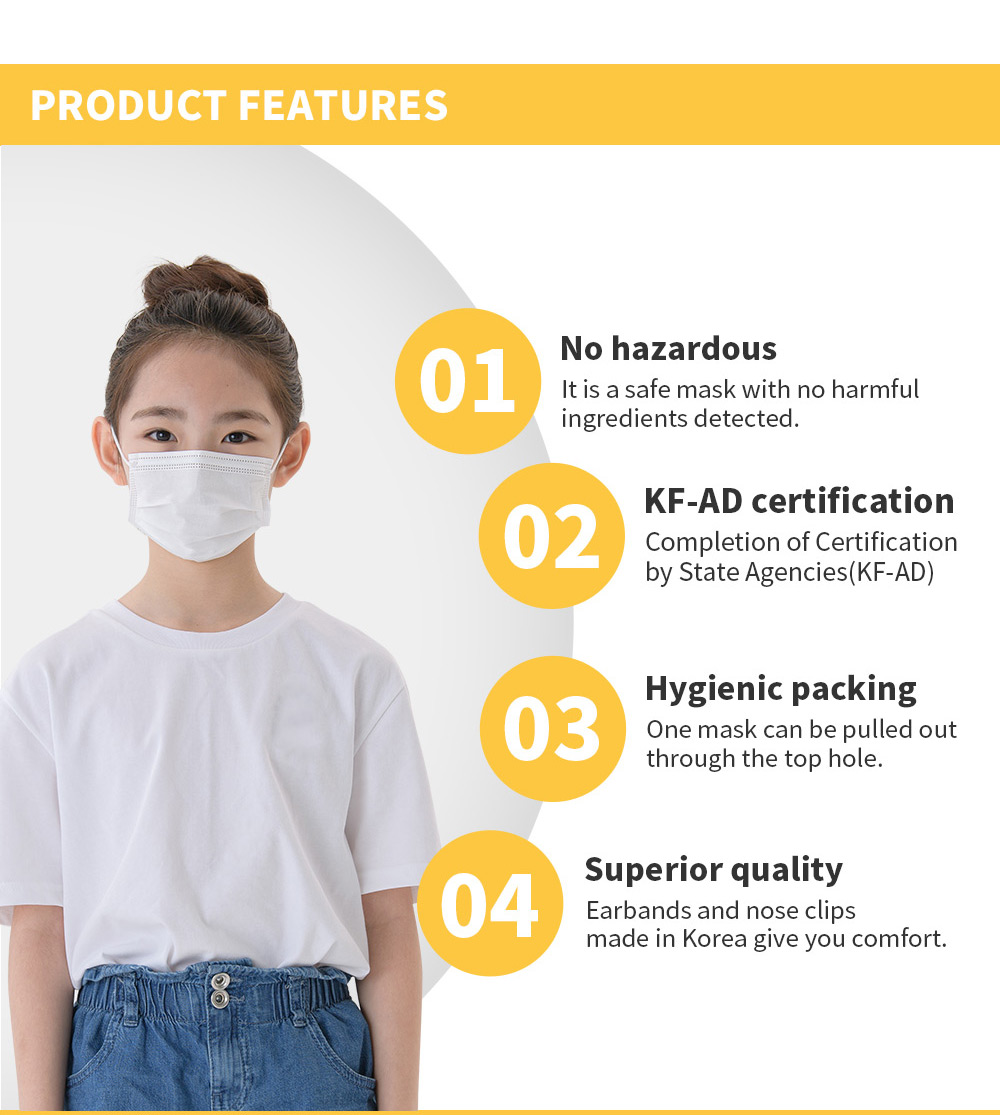 PRODUCT FEATURES

01
No hazardous
It is a safe mask with no harmful ingredients detected.

02
KF-AD certification
Completion of Certification by State Agencies(KF-AD)

03
Hygienic packing
One mask can be pulled out through the top hole.

04
Superior quality
Earbands and nose clips made in Korea give you comfort.